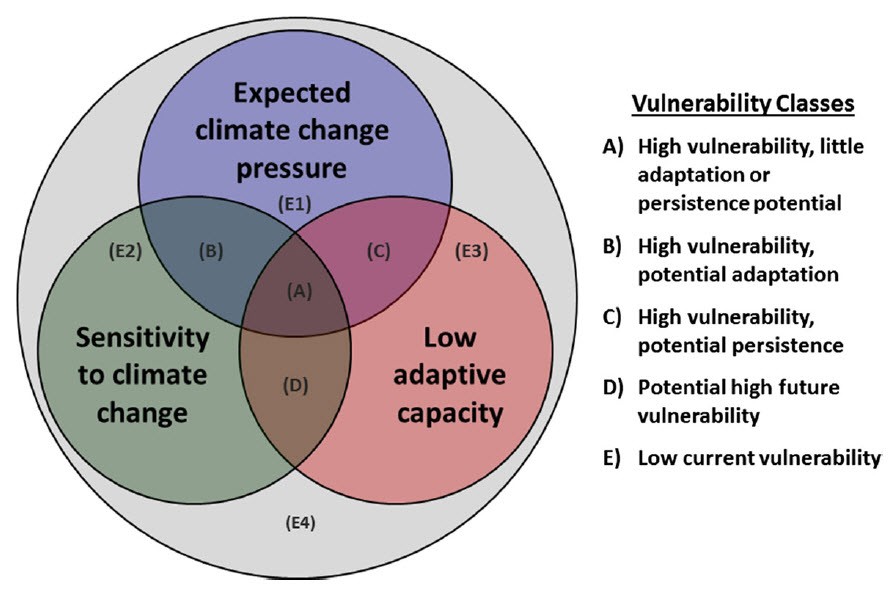 Expected climate change pressure

(E1)

(E2)

(B)

(C)

(E3)

(A)

Sensitivity to climate change

(D)

Low adaptive capacity

(E4)

Vulnerability Classes

A) High vulnerability, little adaptation or persistence potential

B) High vulnerability, potential adaptation

C) High vulnerability, potential persistence

D) Potential high future vulnerability

E) Low current vulnerability